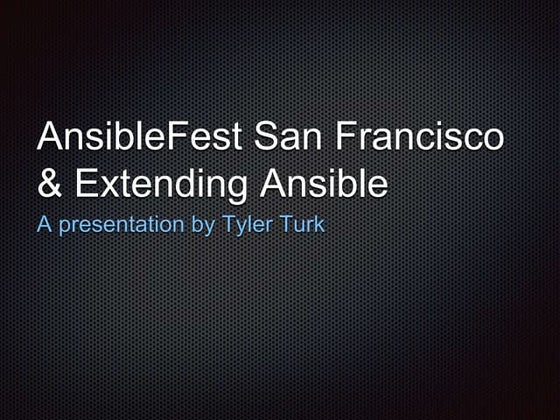 AnsibleFest San Francisco & Extending Ansible

A presentation by Tyler Turk